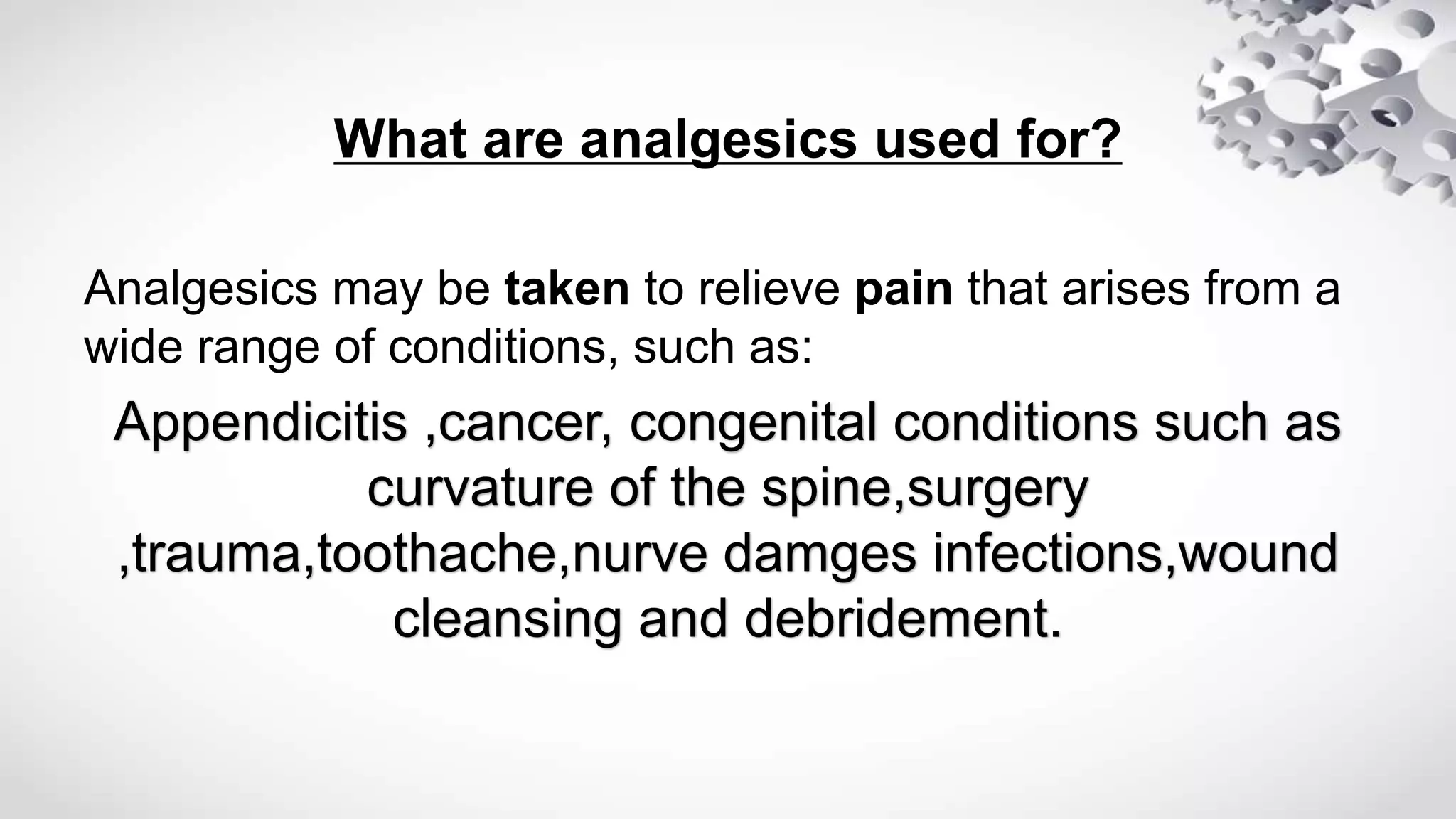 What are analgesics used for?

Analgesics may be taken to relieve pain that arises from a wide range of conditions, such as:

Appendicitis ,cancer, congenital conditions such as curvature of the spine,surgery ,trauma,toothache,nurve damges infections,wound cleansing and debridement.